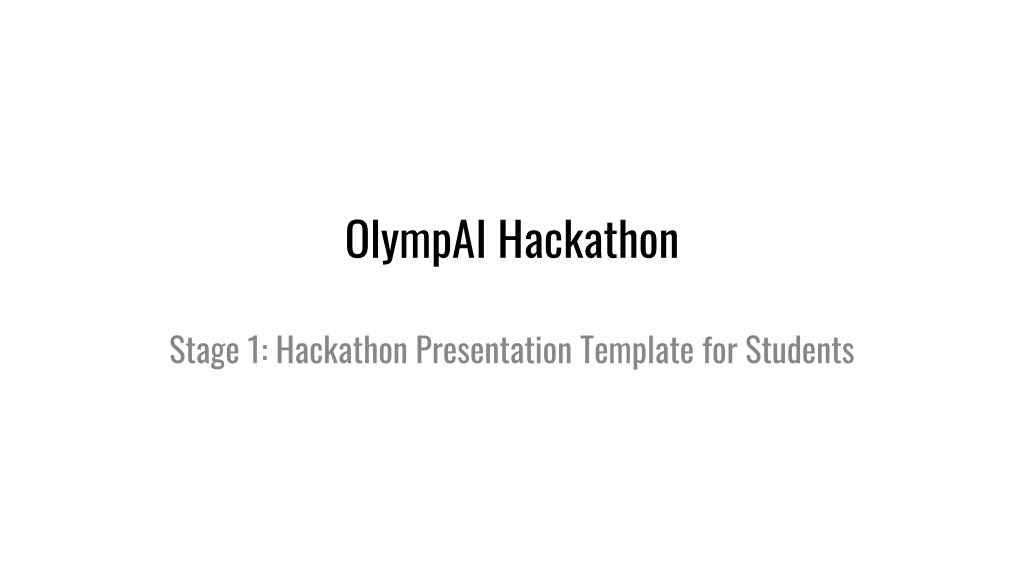 OlympAI Hackathon

Stage 1: Hackathon Presentation Template for Students